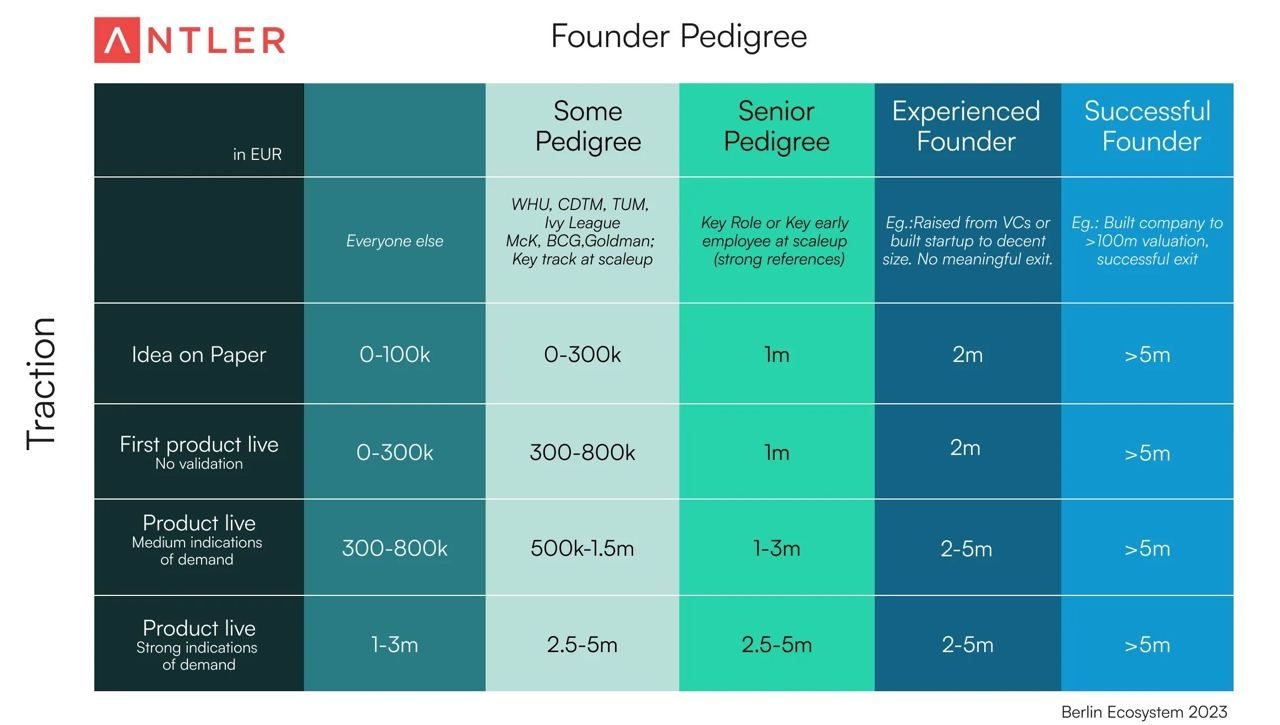 ANTLER

Founder Pedigree

Traction

| in EUR | | Some Pedigree | Senior Pedigree | Experienced Founder | Successful Founder |
|---|---|---|---|---|---|
| | Everyone else | WHU, CDTM, TUM, Ivy League McK, BCG,Goldman; Key track at scaleup | Key Role or Key early employee at scaleup (strong references) | Eg.:Raised from VCs or built startup to decent size. No meaningful exit. | Eg.: Built company to >100m valuation, successful exit |
| Idea on Paper | 0-100k | 0-300k | 1m | 2m | >5m |
| First product live No validation | 0-300k | 300-800k | 1m | 2m | >5m |
| Product live Medium indications of demand | 300-800k | 500k-1.5m | 1-3m | 2-5m | >5m |
| Product live Strong indications of demand | 1-3m | 2.5-5m | 2.5-5m | 2-5m | >5m |

Berlin Ecosystem 2023